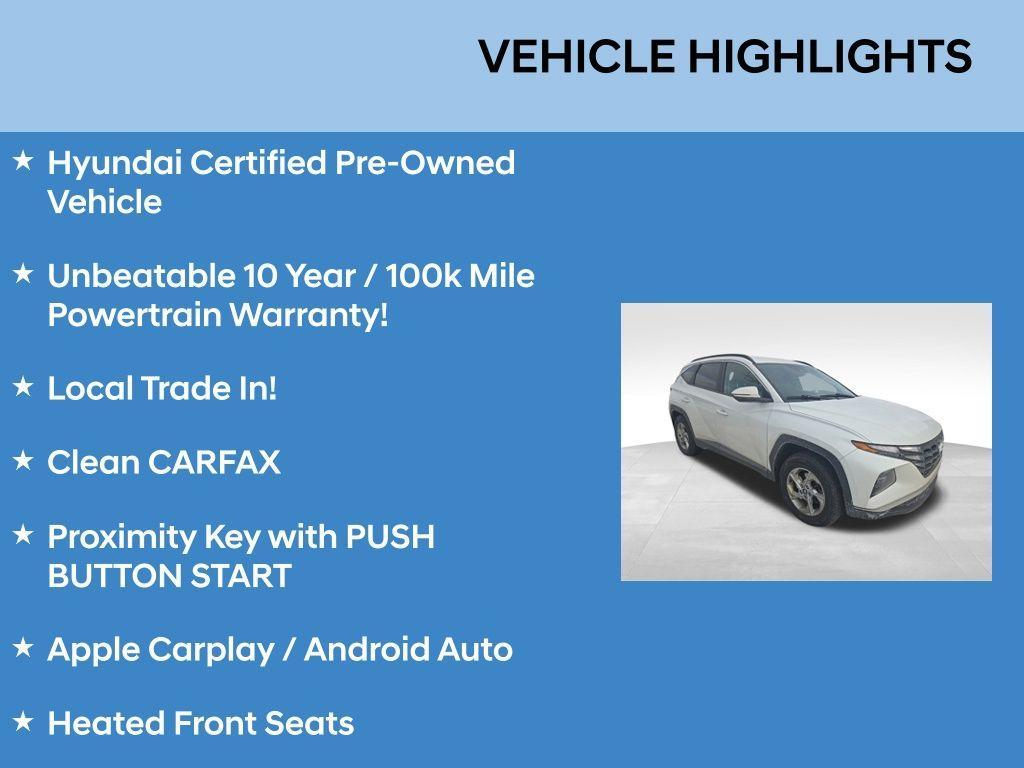 VEHICLE HIGHLIGHTS

★ Hyundai Certified Pre-Owned Vehicle

★ Unbeatable 10 Year / 100k Mile Powertrain Warranty!

★ Local Trade In!

★ Clean CARFAX

★ Proximity Key with PUSH BUTTON START

★ Apple Carplay / Android Auto

★ Heated Front Seats